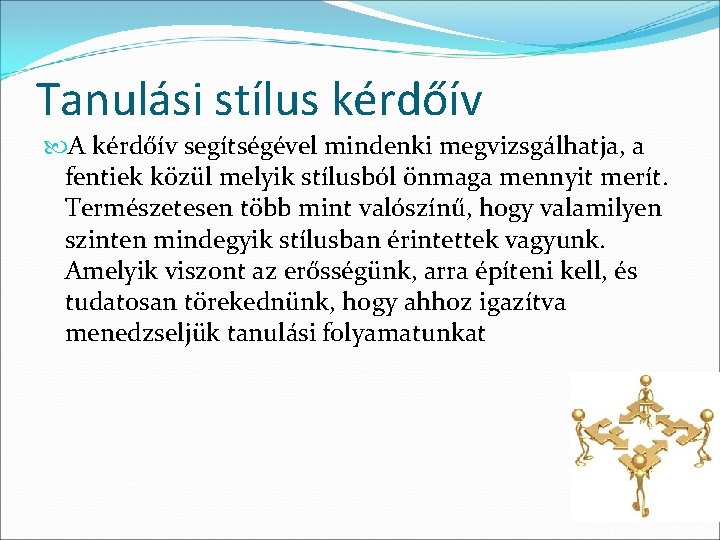 Tanulási stílus kérdőív

A kérdőív segítségével mindenki megvizsgálhatja, a fentiek közül melyik stílusból önmaga mennyit merít. Természetesen több mint valószínű, hogy valamilyen szinten mindegyik stílusban érintettek vagyunk. Amelyik viszont az erősségünk, arra építeni kell, és tudatosan törekednünk, hogy ahhoz igazítva menedzseljük tanulási folyamatunkat